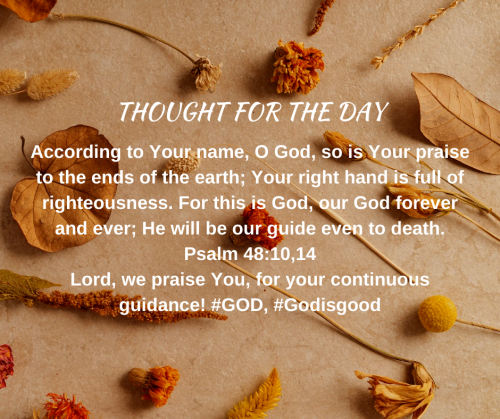 THOUGHT FOR THE DAY

According to Your name, O God, so is Your praise to the ends of the earth; Your right hand is full of righteousness. For this is God, our God forever and ever; He will be our guide even to death.
Psalm 48:10,14
Lord, we praise You, for your continuous guidance! #GOD, #Godisgood